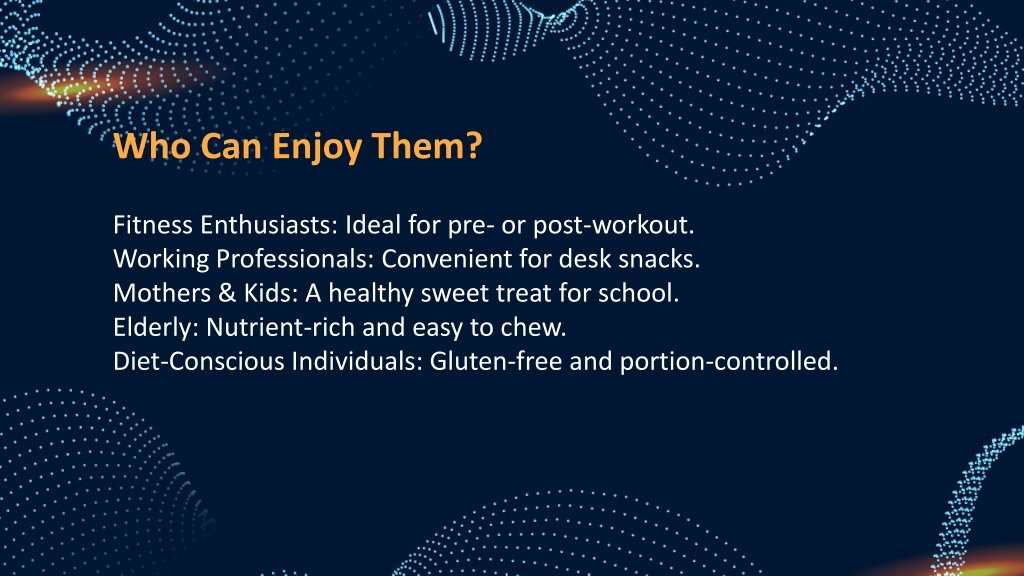 Who Can Enjoy Them?

Fitness Enthusiasts: Ideal for pre- or post-workout.
Working Professionals: Convenient for desk snacks.
Mothers & Kids: A healthy sweet treat for school.
Elderly: Nutrient-rich and easy to chew.
Diet-Conscious Individuals: Gluten-free and portion-controlled.